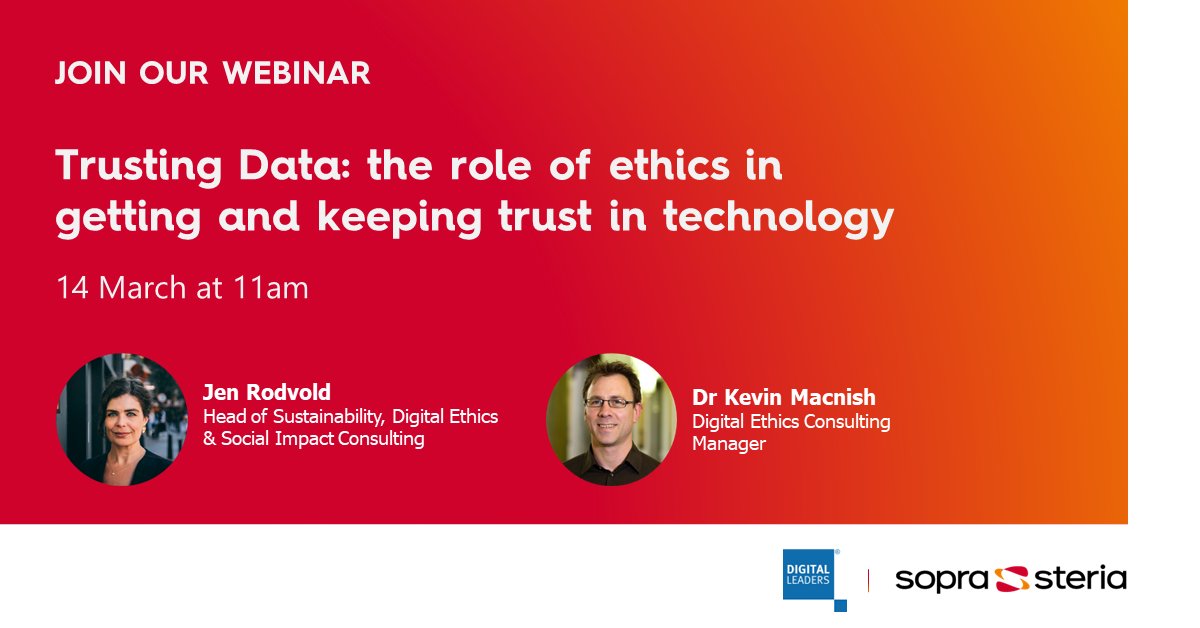 JOIN OUR WEBINAR

Trusting Data: the role of ethics in getting and keeping trust in technology

14 March at 11am

Jen Rodvold
Head of Sustainability, Digital Ethics & Social Impact Consulting

Dr Kevin Macnish
Digital Ethics Consulting Manager

DIGITAL LEADERS

sopra steria